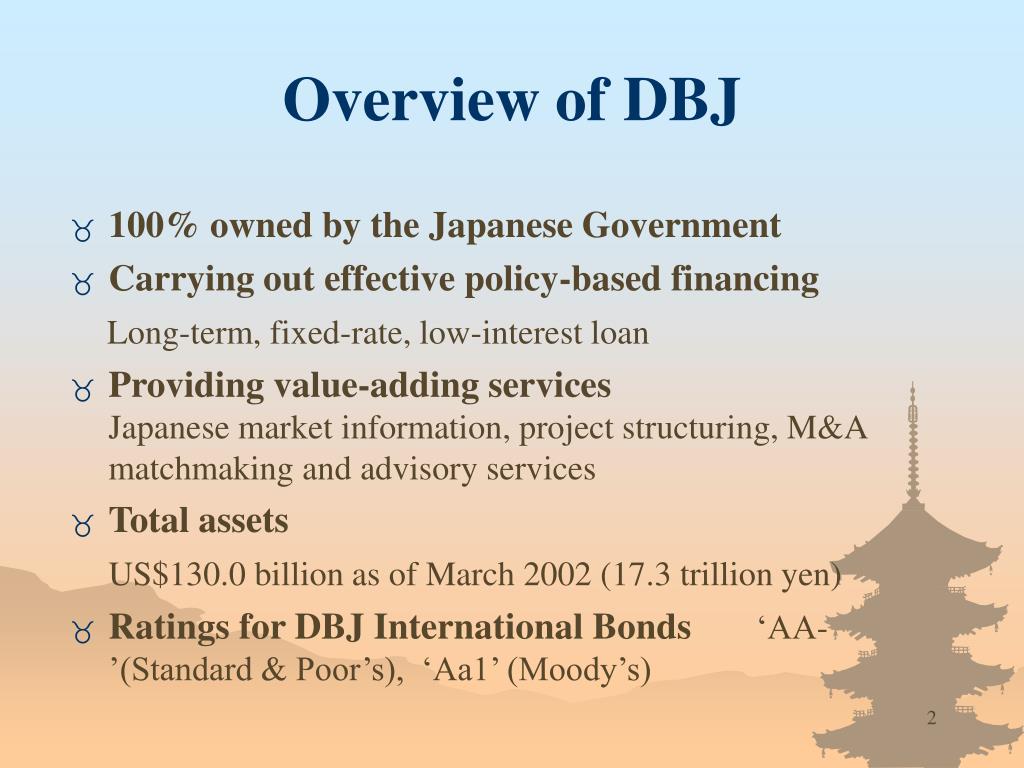 Overview of DBJ

100% owned by the Japanese Government

Carrying out effective policy-based financing

Long-term, fixed-rate, low-interest loan

Providing value-adding services
Japanese market information, project structuring, M&A matchmaking and advisory services

Total assets

US$130.0 billion as of March 2002 (17.3 trillion yen)

Ratings for DBJ International Bonds ‘AA-’(Standard & Poor’s), ‘Aa1’ (Moody’s)

2